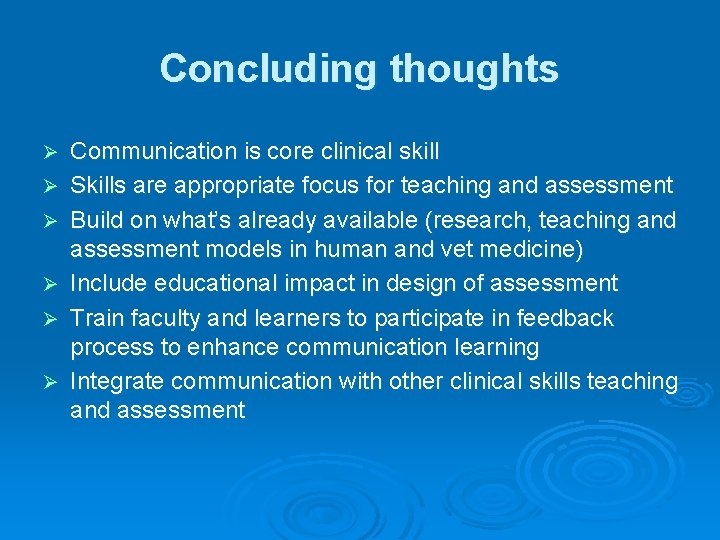 Concluding thoughts

➢ Communication is core clinical skill
➢ Skills are appropriate focus for teaching and assessment
➢ Build on what's already available (research, teaching and assessment models in human and vet medicine)
➢ Include educational impact in design of assessment
➢ Train faculty and learners to participate in feedback process to enhance communication learning
➢ Integrate communication with other clinical skills teaching and assessment